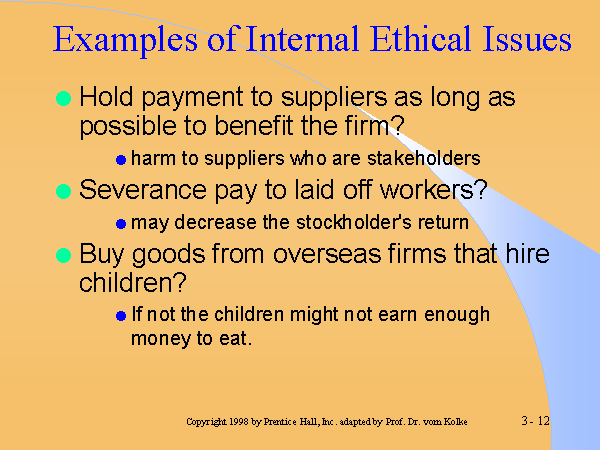 Examples of Internal Ethical Issues

Hold payment to suppliers as long as possible to benefit the firm?

harm to suppliers who are stakeholders

Severance pay to laid off workers?

may decrease the stockholder's return

Buy goods from overseas firms that hire children?

If not the children might not earn enough money to eat.

Copyright 1998 by Prentice Hall, Inc. adapted by Prof. Dr. vom Kolke

3- 12